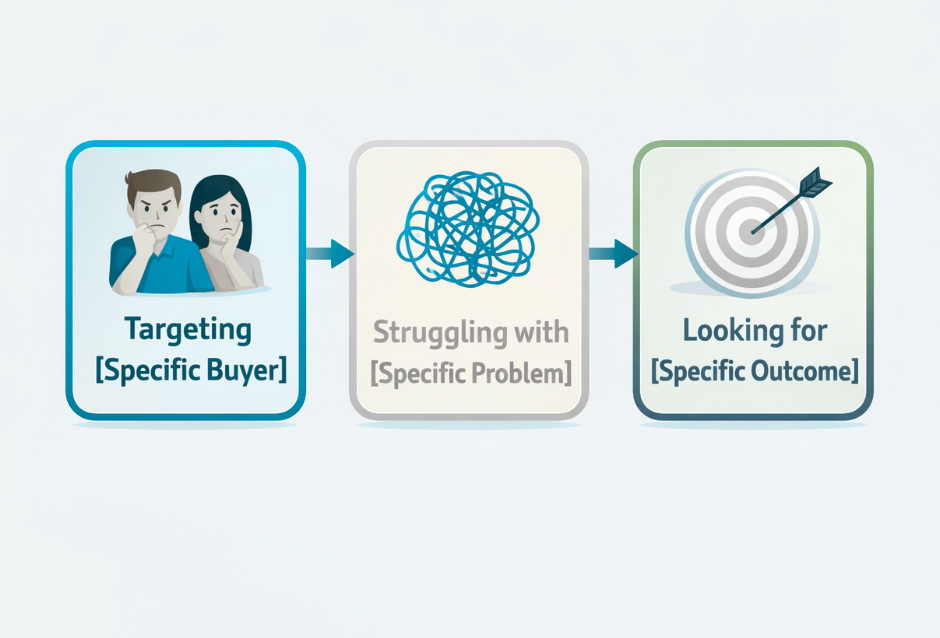 Targeting
[Specific Buyer]

Struggling with
[Specific Problem]

Looking for
[Specific Outcome]